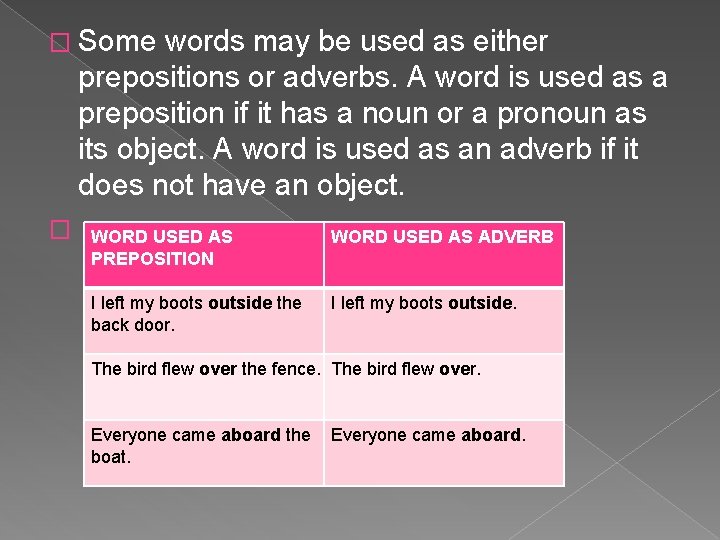 Some words may be used as either prepositions or adverbs. A word is used as a preposition if it has a noun or a pronoun as its object. A word is used as an adverb if it does not have an object.

| WORD USED AS PREPOSITION | WORD USED AS ADVERB |
|---|---|
| I left my boots **outside** the back door. | I left my boots **outside**. |
| The bird flew **over** the fence. | The bird flew **over**. |
| Everyone came **aboard** the boat. | Everyone came **aboard**. |